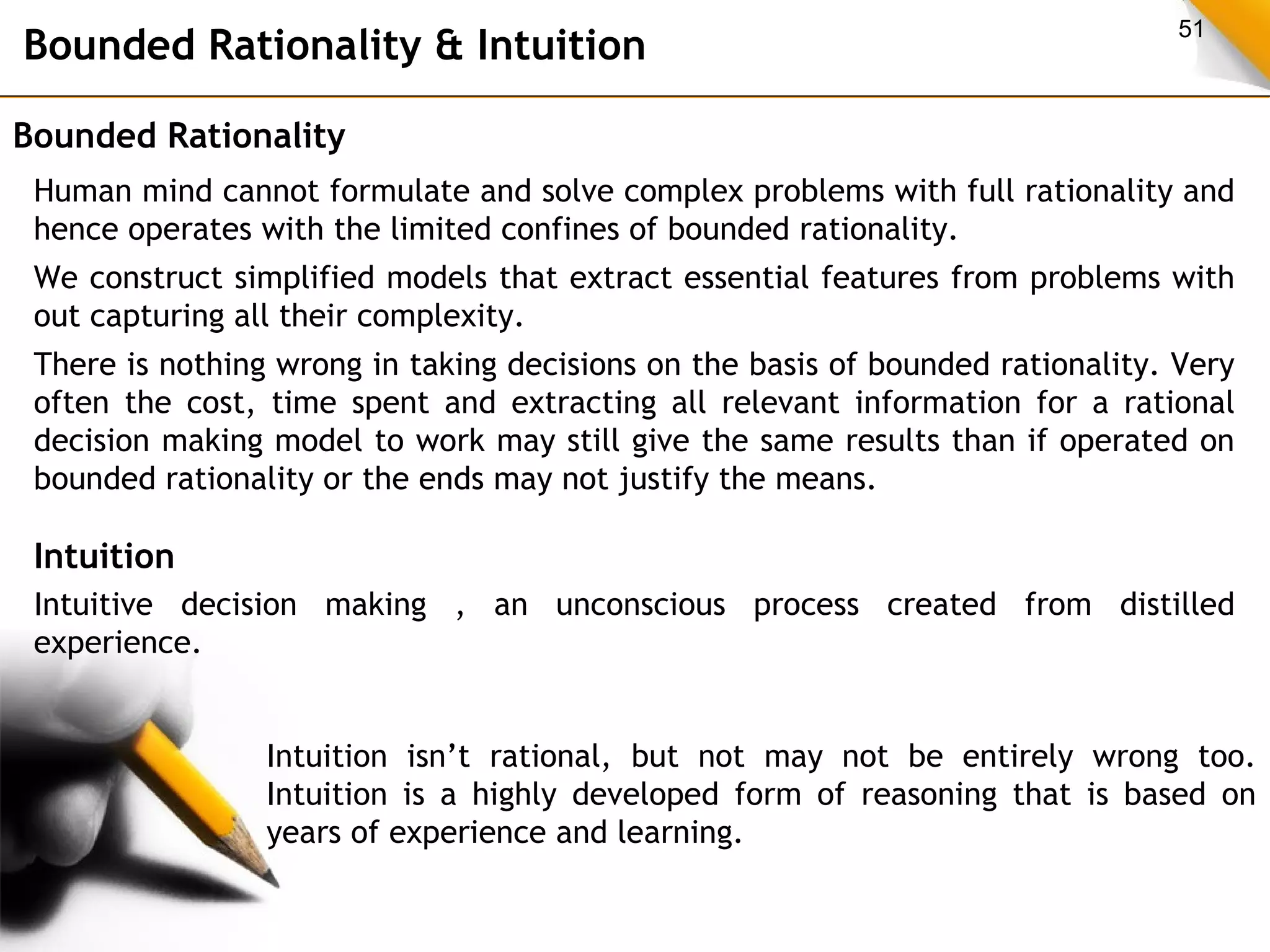 Bounded Rationality & Intuition

51

Bounded Rationality

Human mind cannot formulate and solve complex problems with full rationality and hence operates with the limited confines of bounded rationality.

We construct simplified models that extract essential features from problems with out capturing all their complexity.

There is nothing wrong in taking decisions on the basis of bounded rationality. Very often the cost, time spent and extracting all relevant information for a rational decision making model to work may still give the same results than if operated on bounded rationality or the ends may not justify the means.

Intuition

Intuitive decision making , an unconscious process created from distilled experience.

Intuition isn’t rational, but not may not be entirely wrong too. Intuition is a highly developed form of reasoning that is based on years of experience and learning.